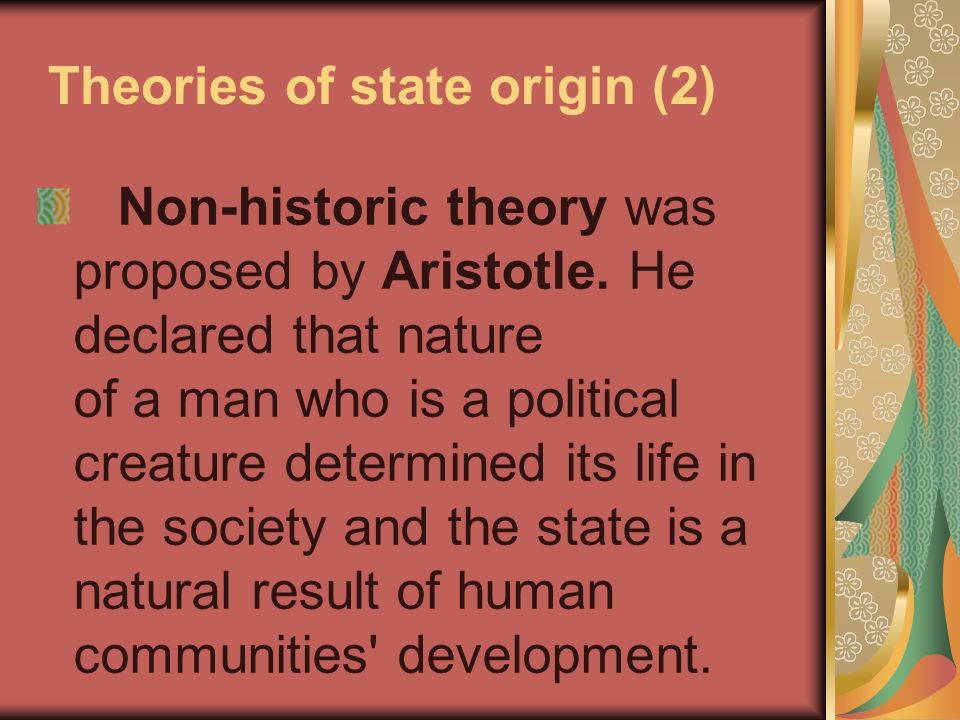 Theories of state origin (2)

Non-historic theory was proposed by Aristotle. He declared that nature of a man who is a political creature determined its life in the society and the state is a natural result of human communities' development.